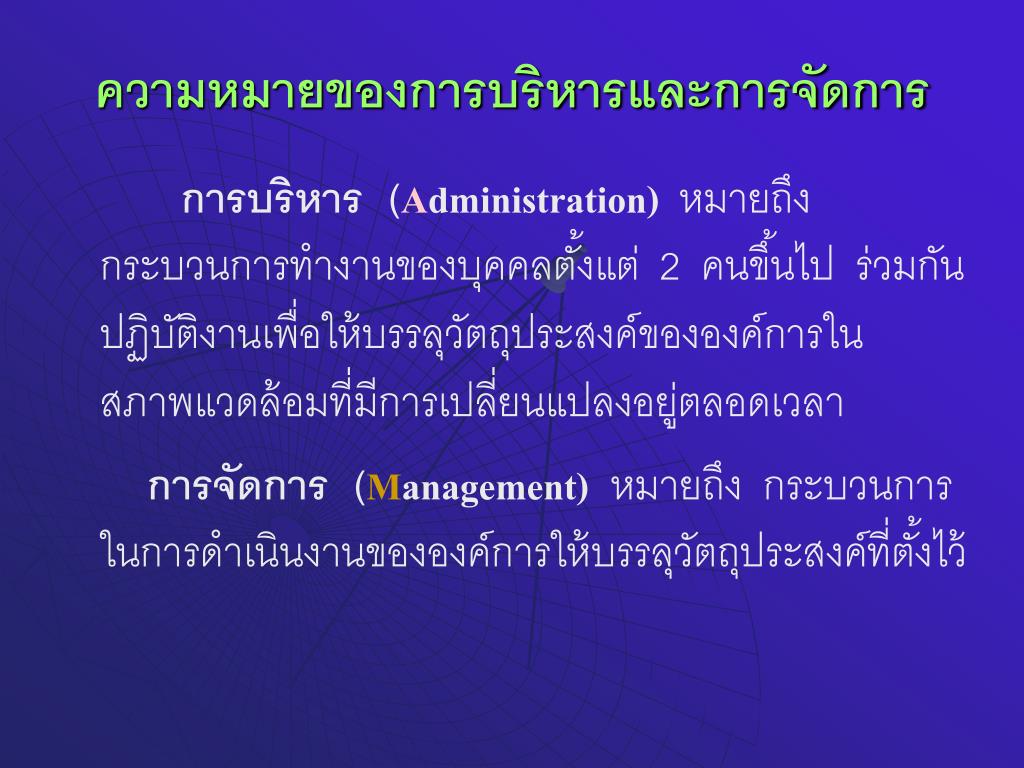 ความหมายของการบริหารและการจัดการ

การบริหาร (Administration) หมายถึง กระบวนการทำงานของบุคคลตั้งแต่ 2 คนขึ้นไป ร่วมกันปฏิบัติงานเพื่อให้บรรลุวัตถุประสงค์ขององค์การในสภาพแวดล้อมที่มีการเปลี่ยนแปลงอยู่ตลอดเวลา

การจัดการ (Management) หมายถึง กระบวนการในการดำเนินงานขององค์การให้บรรลุวัตถุประสงค์ที่ตั้งไว้